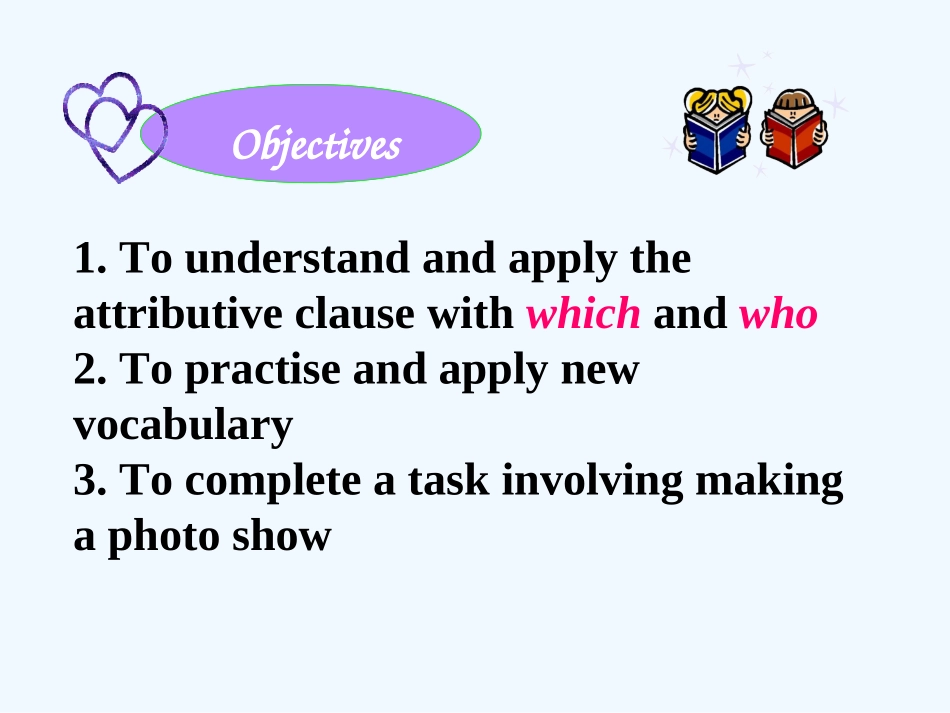 Objectives

1. To understand and apply the attributive clause with which and who
2. To practise and apply new vocabulary
3. To complete a task involving making a photo show